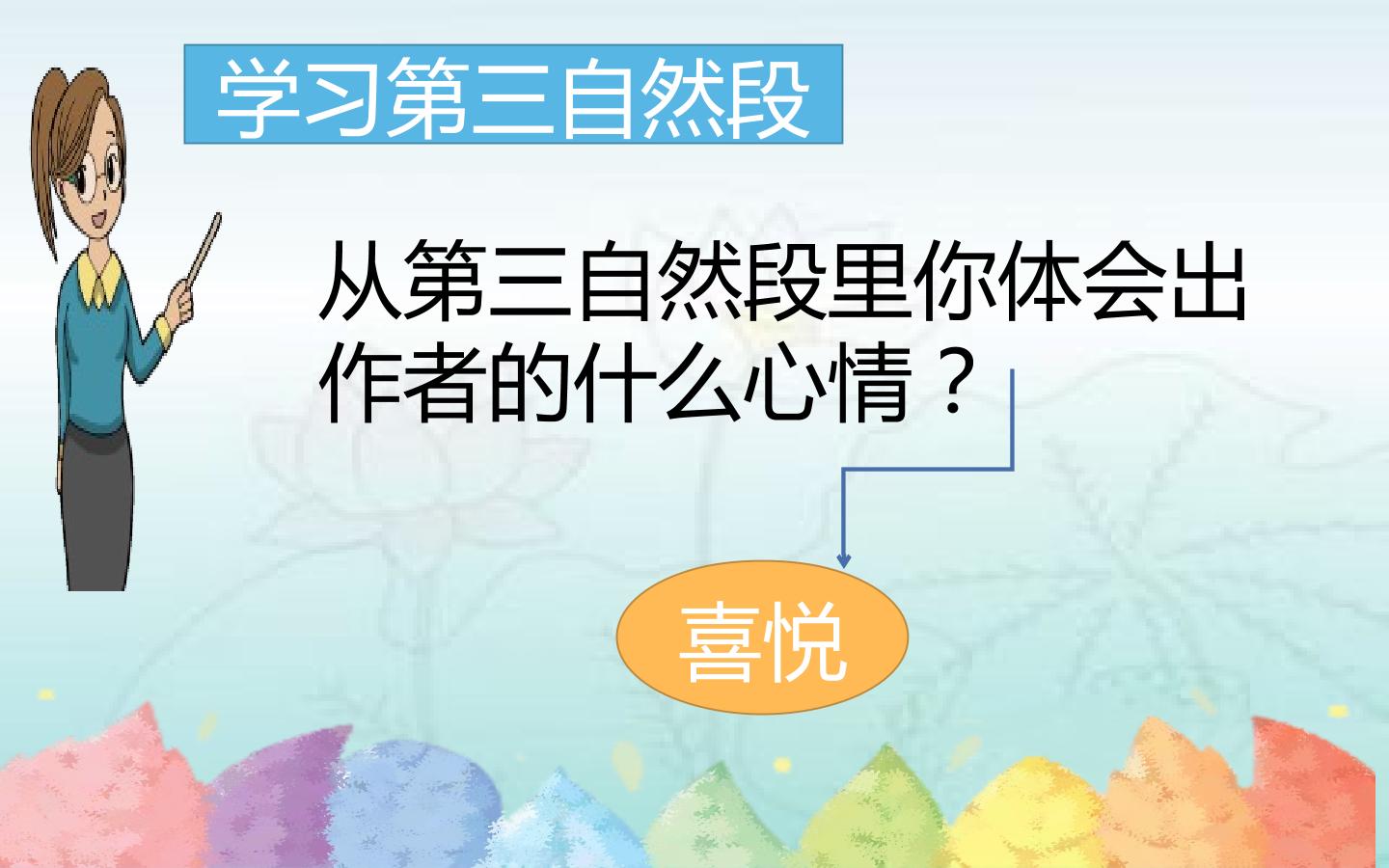 学习第三自然段

从第三自然段里你体会出作者的什么心情？

喜悦